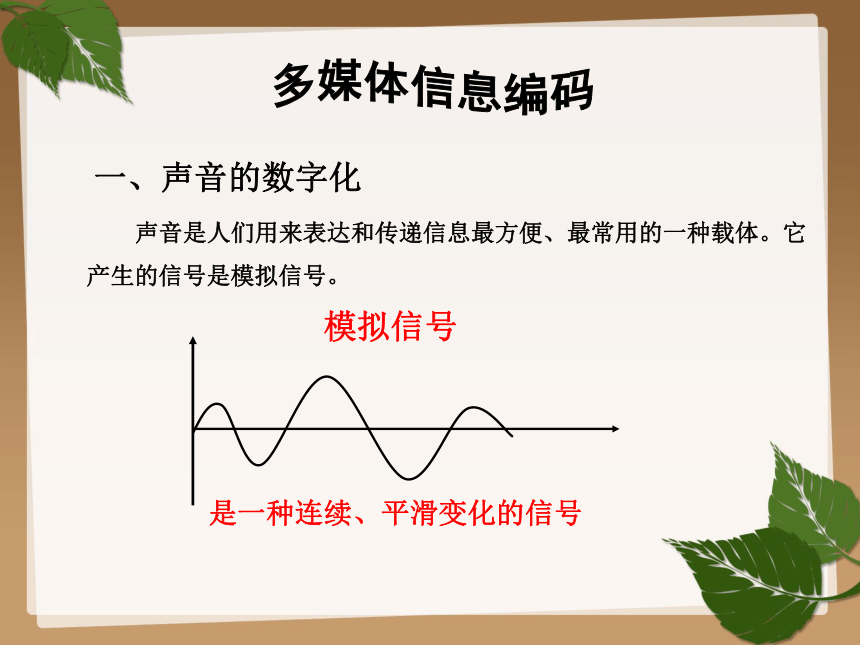 多媒体信息编码

一、声音的数字化

声音是人们用来表达和传递信息最方便、最常用的一种载体。它产生的信号是模拟信号。

模拟信号

是一种连续、平滑变化的信号